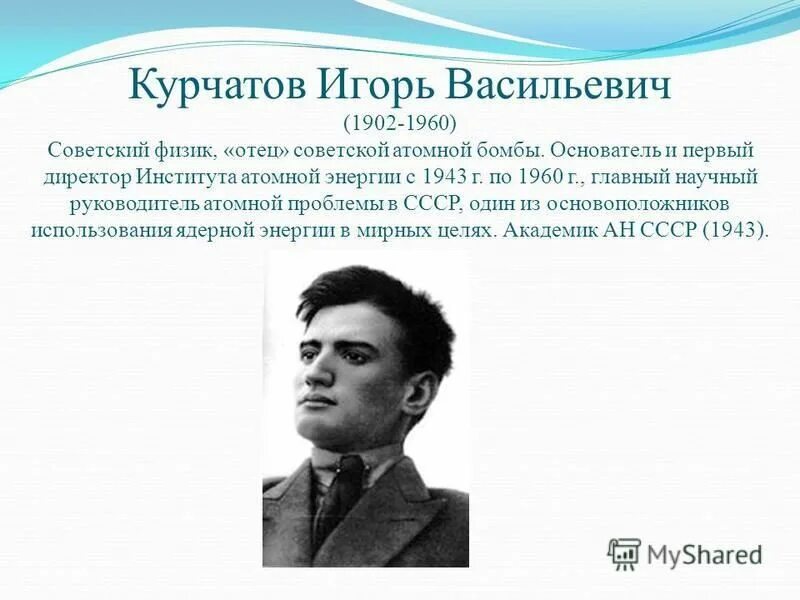 Курчатов Игорь Васильевич
(1902-1960)
Советский физик, «отец» советской атомной бомбы. Основатель и первый директор Института атомной энергии с 1943 г. по 1960 г., главный научный руководитель атомной проблемы в СССР, один из основоположников использования ядерной энергии в мирных целях. Академик АН СССР (1943).

MyShared